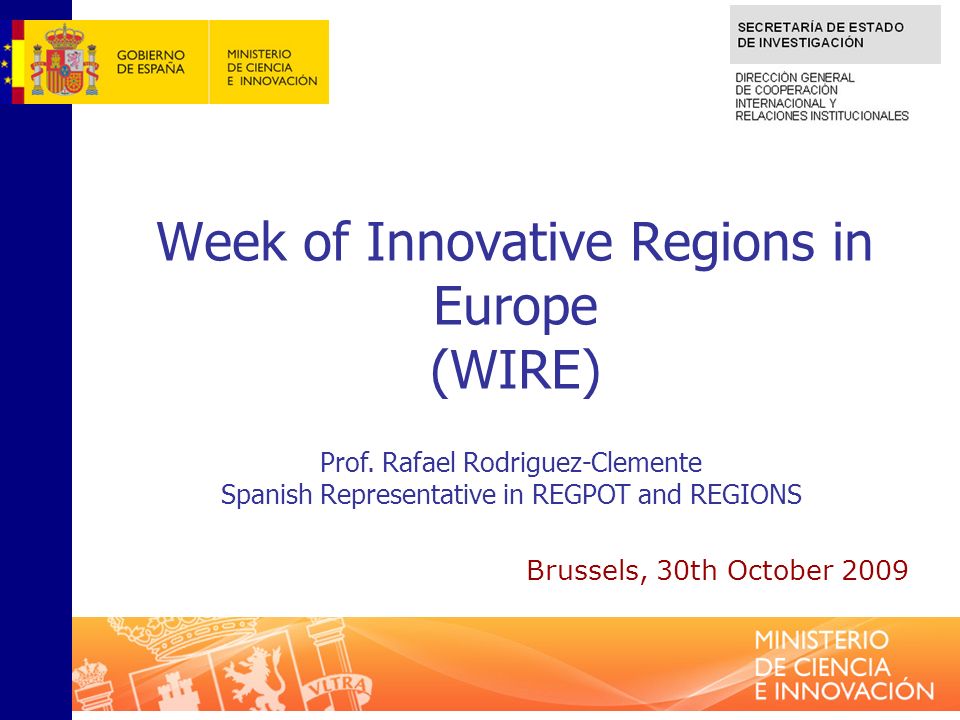 GOBIERNO DE ESPAÑA

MINISTERIO DE CIENCIA E INNOVACIÓN

SECRETARÍA DE ESTADO DE INVESTIGACIÓN

DIRECCIÓN GENERAL DE COOPERACIÓN INTERNACIONAL Y RELACIONES INSTITUCIONALES

Week of Innovative Regions in Europe (WIRE)

Prof. Rafael Rodriguez-Clemente
Spanish Representative in REGPOT and REGIONS

Brussels, 30th October 2009

VLTRA

MINISTERIO DE CIENCIA E INNOVACIÓN